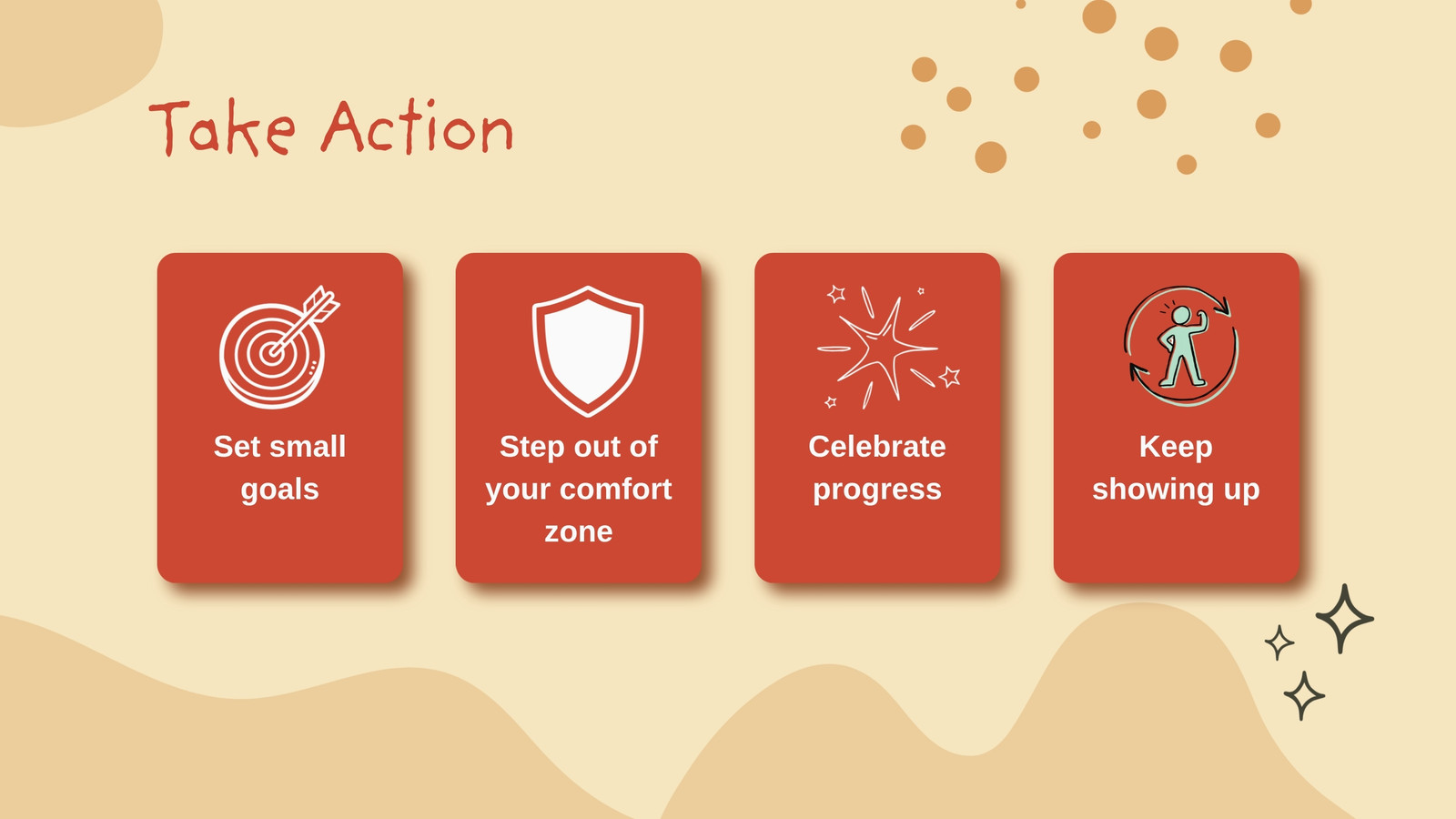 Take Action

Set small goals

Step out of your comfort zone

Celebrate progress

Keep showing up